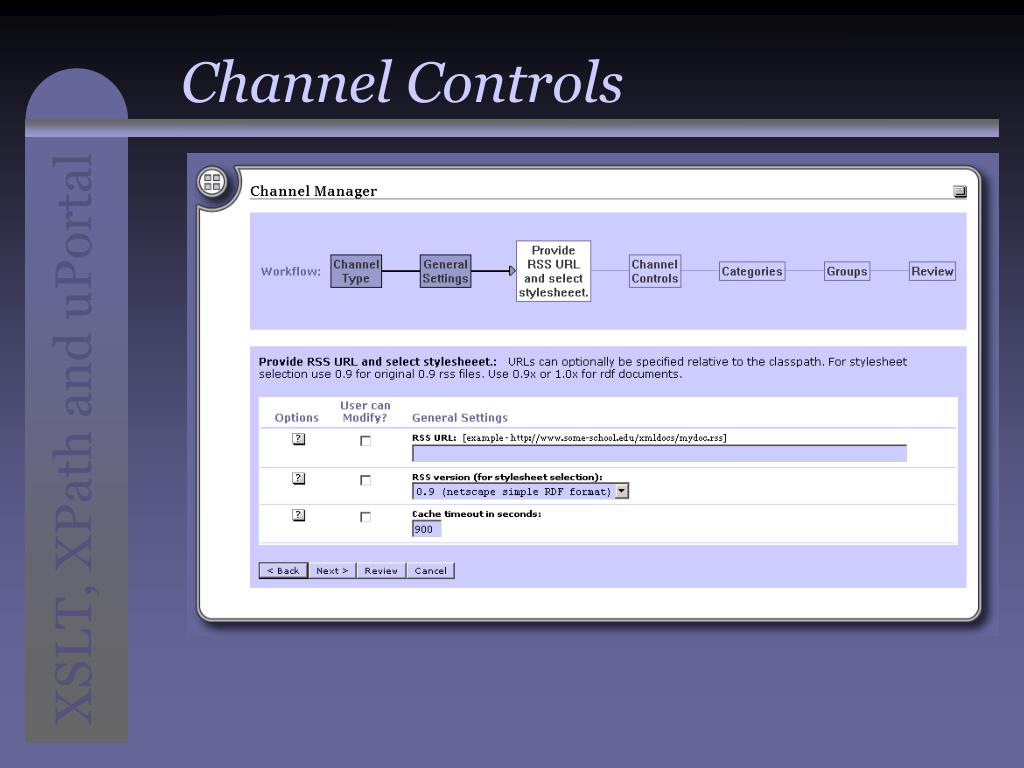 Channel Controls

XSLT, XPath and uPortal

Channel Manager

Workflow: Channel Type General Settings Provide RSS URL and select stylesheeet. Channel Controls Categories Groups Review

Provide RSS URL and select stylesheeet.: URLs can optionally be specified relative to the classpath. For stylesheet selection use 0.9 for original 0.9 rss files. Use 0.9x or 1.0x for rdf documents.

| Options | User can Modify? | General Settings |
|---|---|---|
| ? | | RSS URL: [example - http://www.some-school.edu/xmldocs/mydoc.rss] |
| ? | | RSS version (for stylesheet selection): 0.9 (netscape simple RDF format) |
| ? | | Cache timeout in seconds: 900 |

< Back Next > Review Cancel